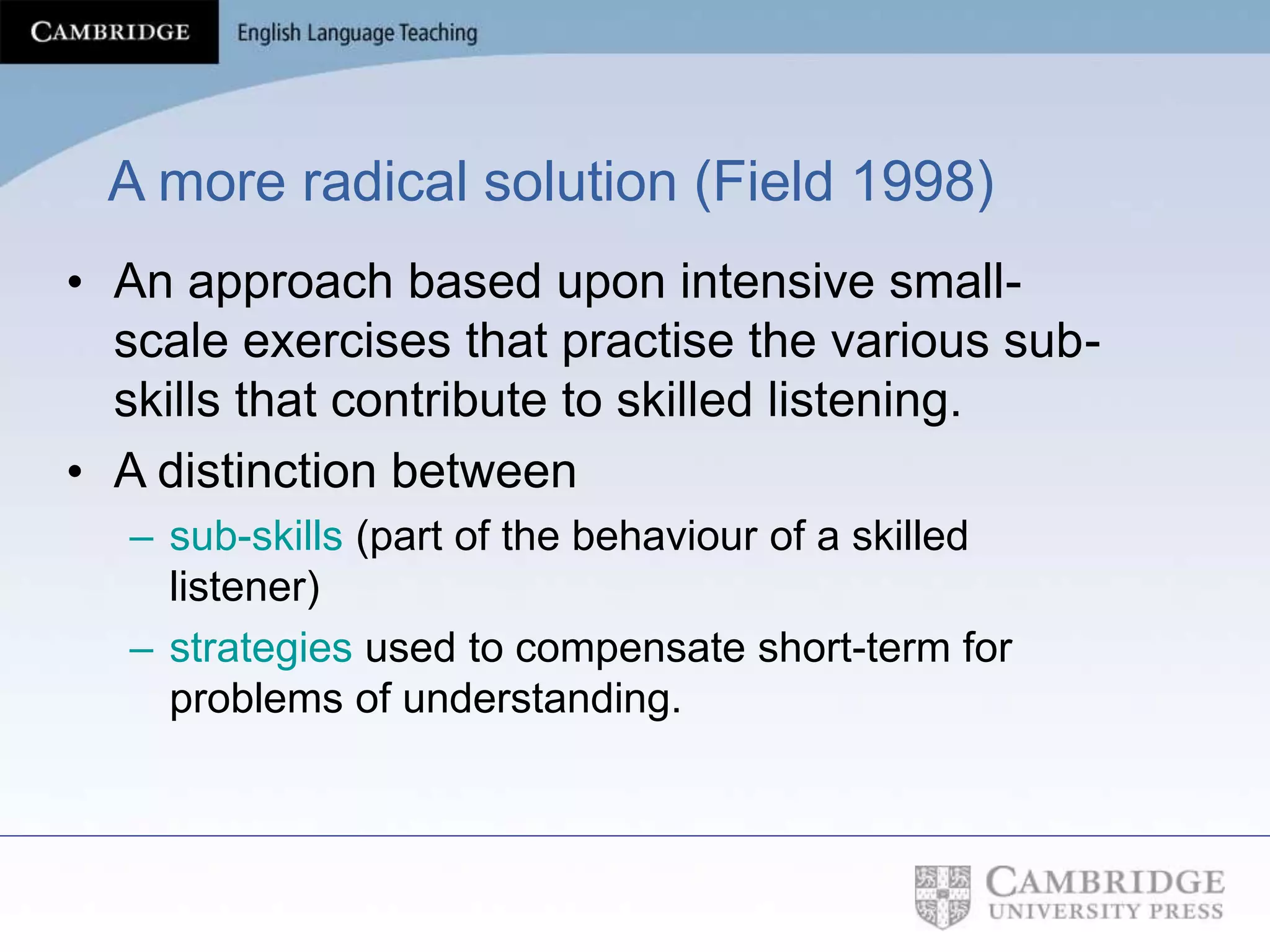 CAMBRIDGE English Language Teaching

A more radical solution (Field 1998)

• An approach based upon intensive small-scale exercises that practise the various sub-skills that contribute to skilled listening.

• A distinction between
– sub-skills (part of the behaviour of a skilled listener)
– strategies used to compensate short-term for problems of understanding.

CAMBRIDGE UNIVERSITY PRESS